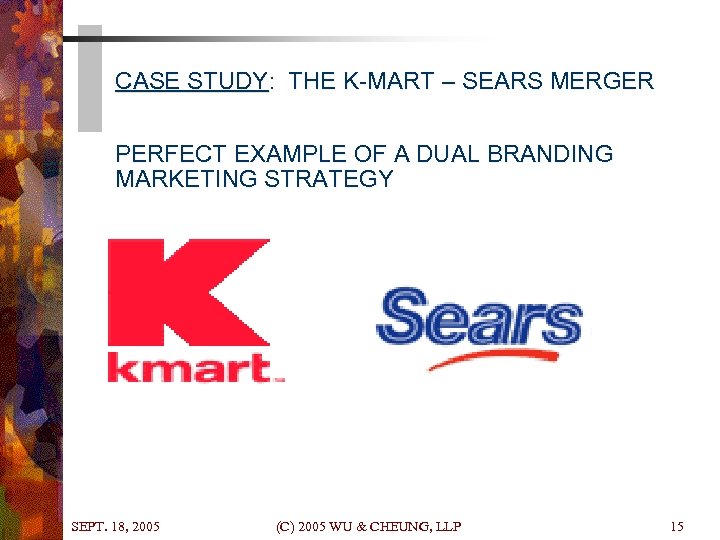 CASE STUDY: THE K-MART – SEARS MERGER

PERFECT EXAMPLE OF A DUAL BRANDING MARKETING STRATEGY

K kmart

Sears

SEPT. 18, 2005 (C) 2005 WU & CHEUNG, LLP 15